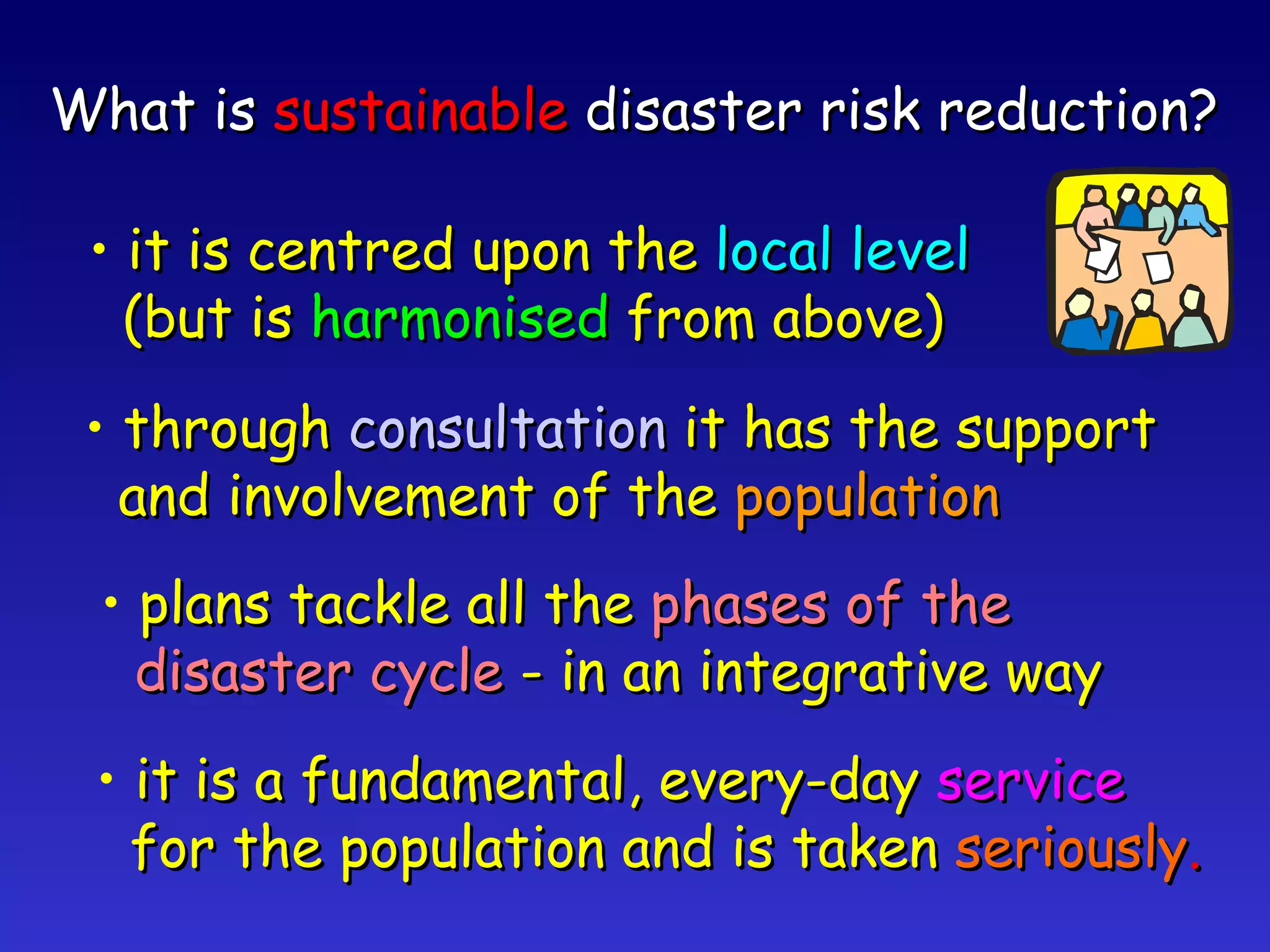 What is sustainable disaster risk reduction?

• it is centred upon the local level (but is harmonised from above)

• through consultation it has the support and involvement of the population

• plans tackle all the phases of the disaster cycle - in an integrative way

• it is a fundamental, every-day service for the population and is taken seriously.